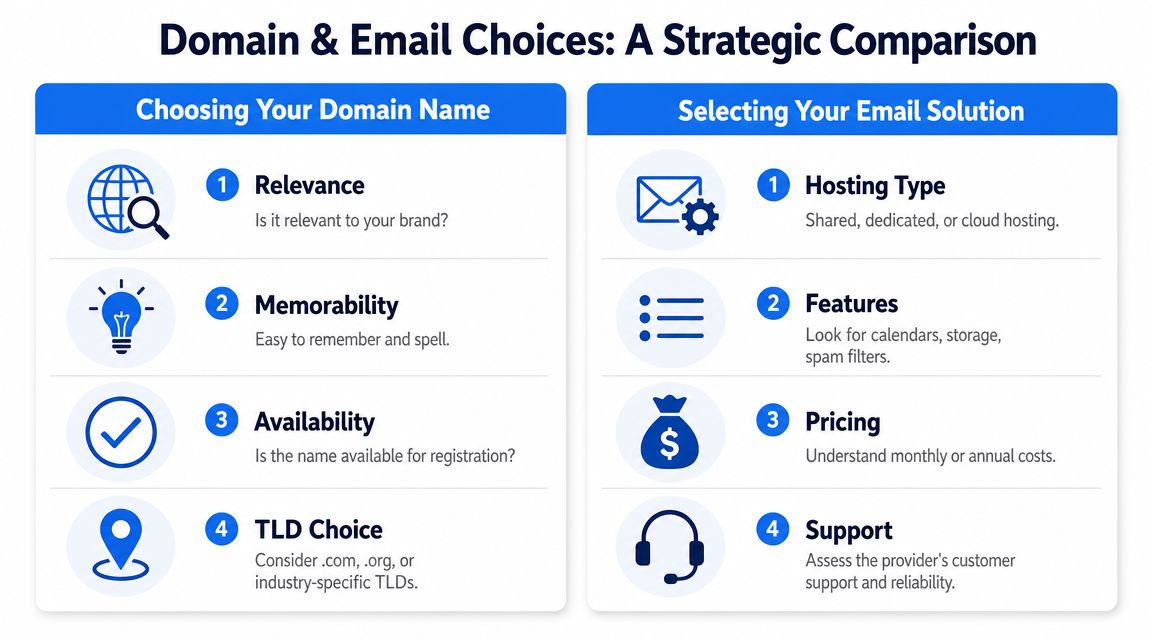 Domain & Email Choices: A Strategic Comparison

Choosing Your Domain Name

1 Relevance
Is it relevant to your brand?

2 Memorability
Easy to remember and spell.

3 Availability
Is the name available for registration?

4 TLD Choice
Consider .com, .org, or industry-specific TLDs.

Selecting Your Email Solution

1 Hosting Type
Shared, dedicated, or cloud hosting.

2 Features
Look for calendars, storage, spam filters.

3 Pricing
Understand monthly or annual costs.

4 Support
Assess the provider's customer support and reliability.